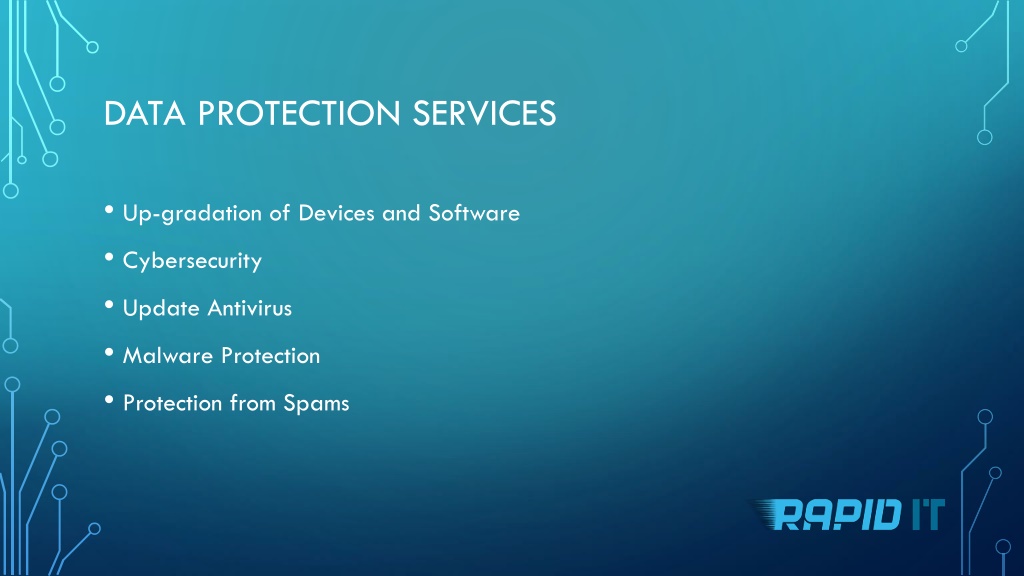 DATA PROTECTION SERVICES

• Up-gradation of Devices and Software
• Cybersecurity
• Update Antivirus
• Malware Protection
• Protection from Spams

RAPID IT